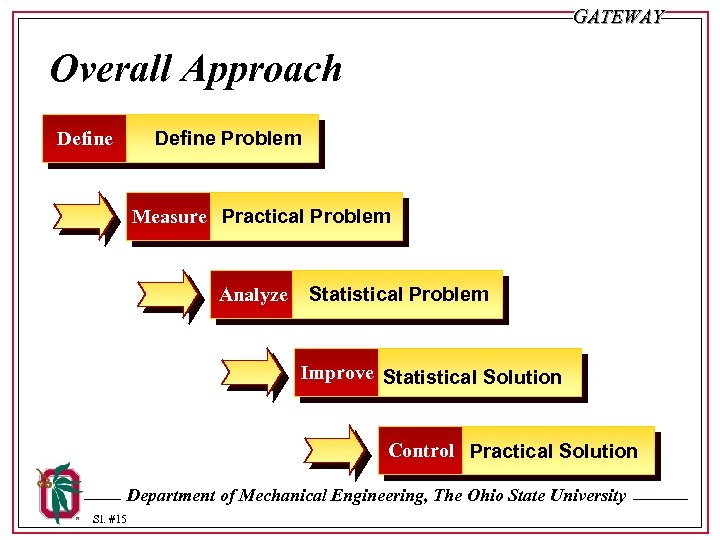 GATEWAY

Overall Approach

Define Define Problem

Measure Practical Problem

Analyze Statistical Problem

Improve Statistical Solution

Control Practical Solution

Department of Mechanical Engineering, The Ohio State University

Sl. #15